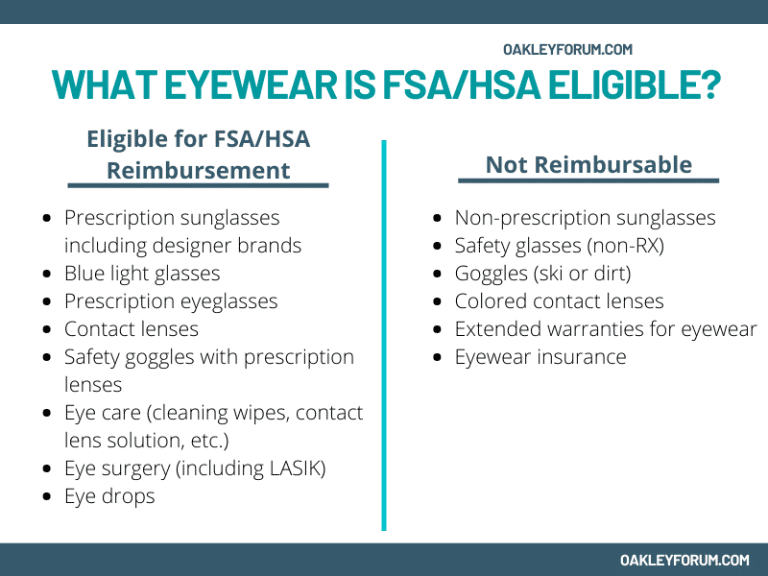 OAKLEYFORUM.COM

WHAT EYEWEAR IS FSA/HSA ELIGIBLE?

Eligible for FSA/HSA Reimbursement

- Prescription sunglasses including designer brands
- Blue light glasses
- Prescription eyeglasses
- Contact lenses
- Safety goggles with prescription lenses
- Eye care (cleaning wipes, contact lens solution, etc.)
- Eye surgery (including LASIK)
- Eye drops

Not Reimbursable

- Non-prescription sunglasses
- Safety glasses (non-RX)
- Goggles (ski or dirt)
- Colored contact lenses
- Extended warranties for eyewear
- Eyewear insurance

OAKLEYFORUM.COM